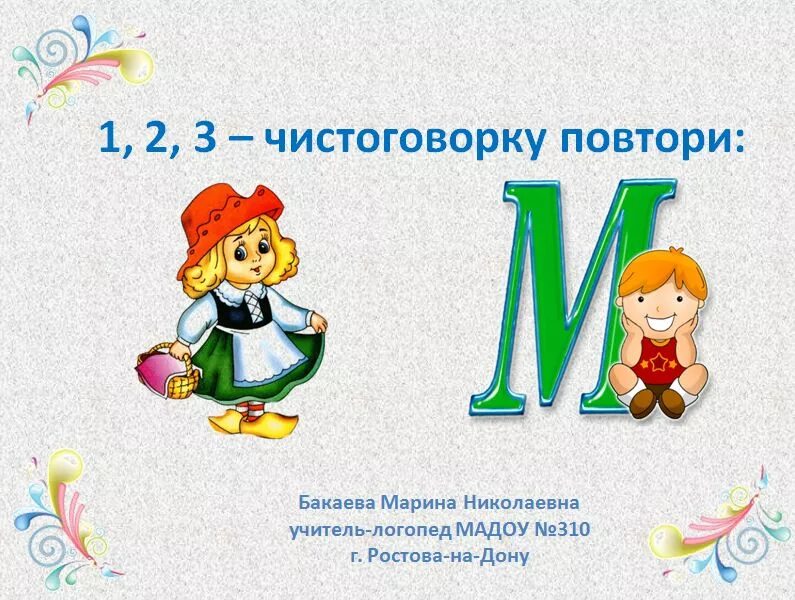 1, 2, 3 – чистоговорку повтори:

М

Бакаева Марина Николаевна
учитель-логопед МАДОУ №310
г. Ростова-на-Дону